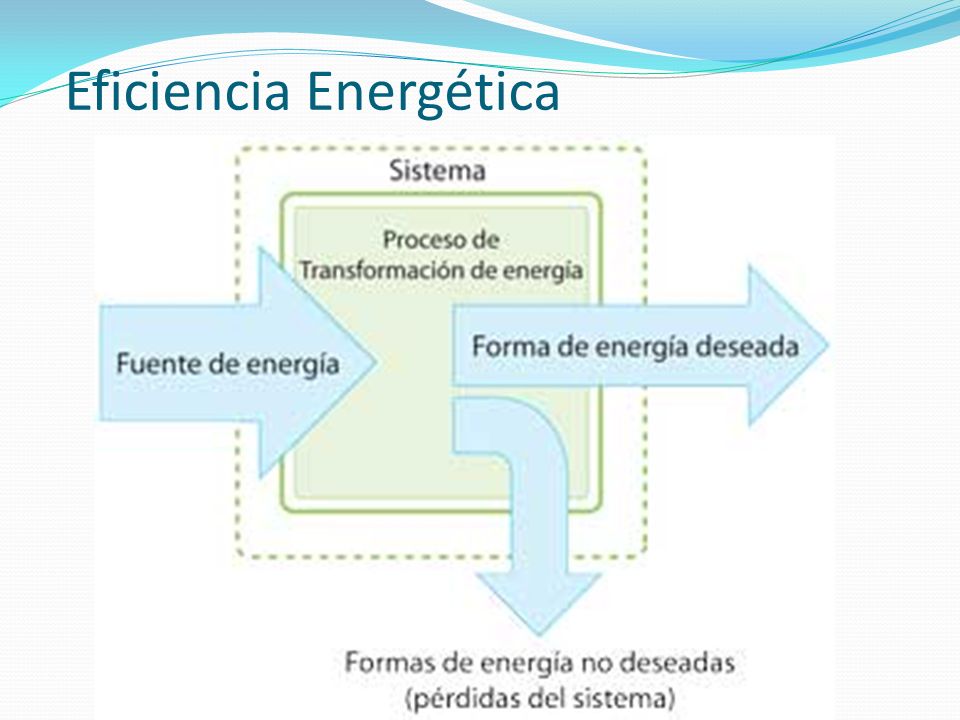 Eficiencia Energética

Sistema

Proceso de Transformación de energía

Fuente de energía

Forma de energía deseada

Formas de energía no deseadas (pérdidas del sistema)